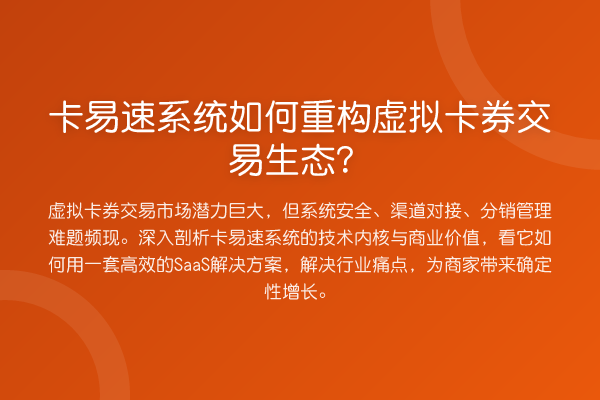 卡易速系统如何重构虚拟卡券交易生态?

虚拟卡券交易市场潜力巨大，但系统安全、渠道对接、分销管理难题频现。深入剖析卡易速系统的技术内核与商业价值，看它如何用一套高效的SaaS解决方案，解决行业痛点，为商家带来确定性增长。